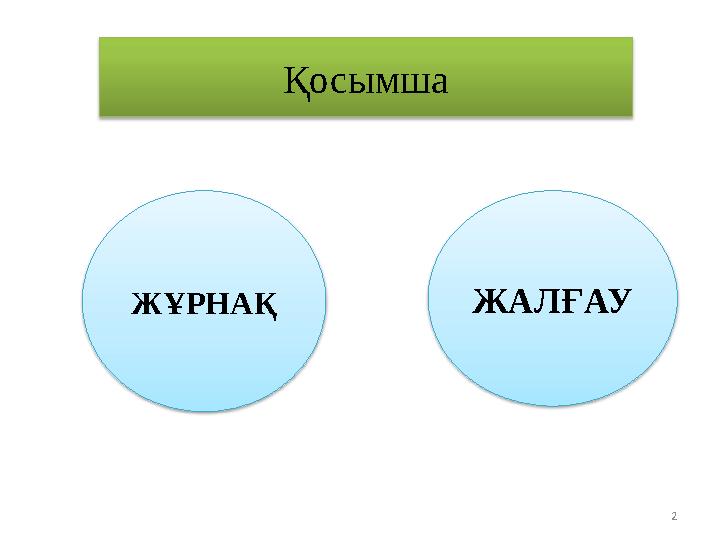 Қосымша

ЖҰРНАҚ

ЖАЛҒАУ

2